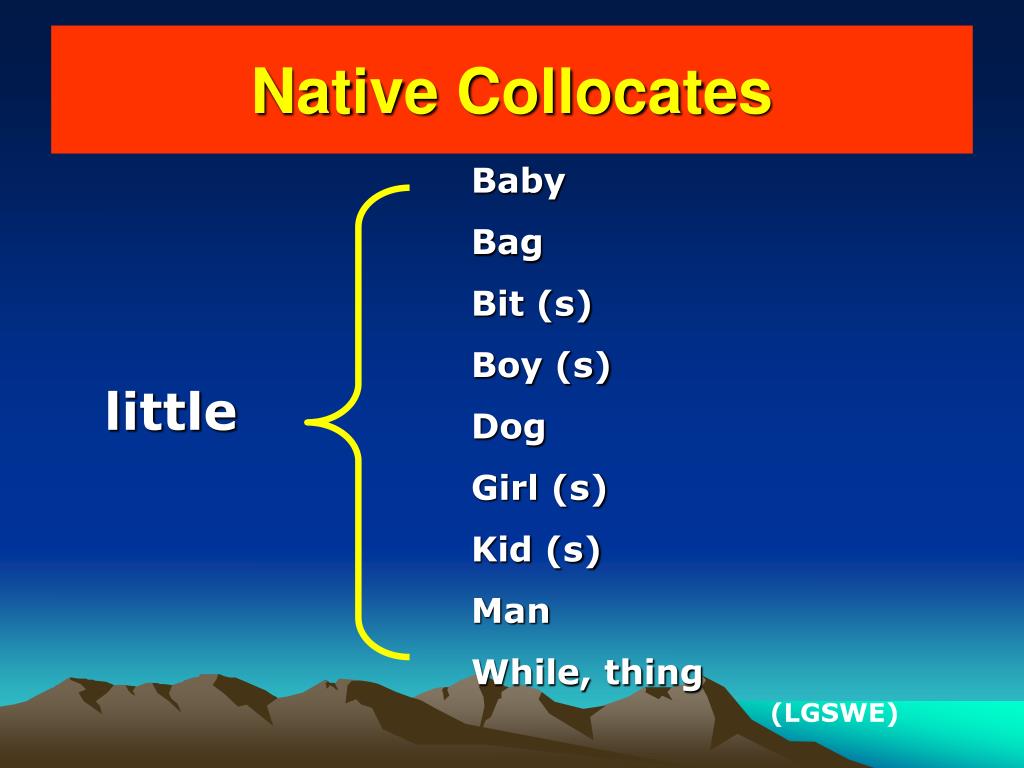 Native Collocates

little

Baby
Bag
Bit (s)
Boy (s)
Dog
Girl (s)
Kid (s)
Man
While, thing

(LGSWE)